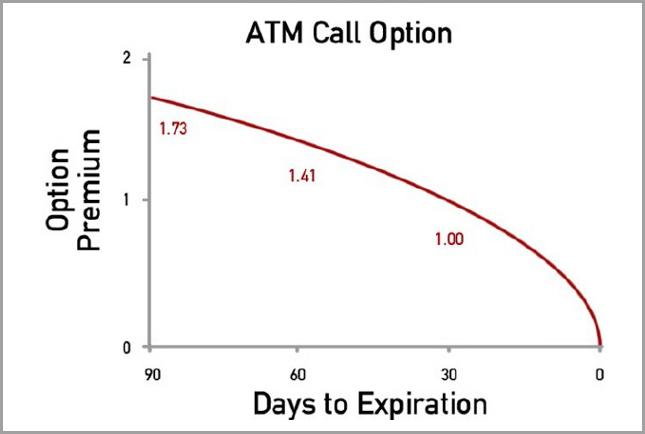 ATM Call Option

Option Premium

2

1

0

1.73

1.41

1.00

90

60

30

0

Days to Expiration